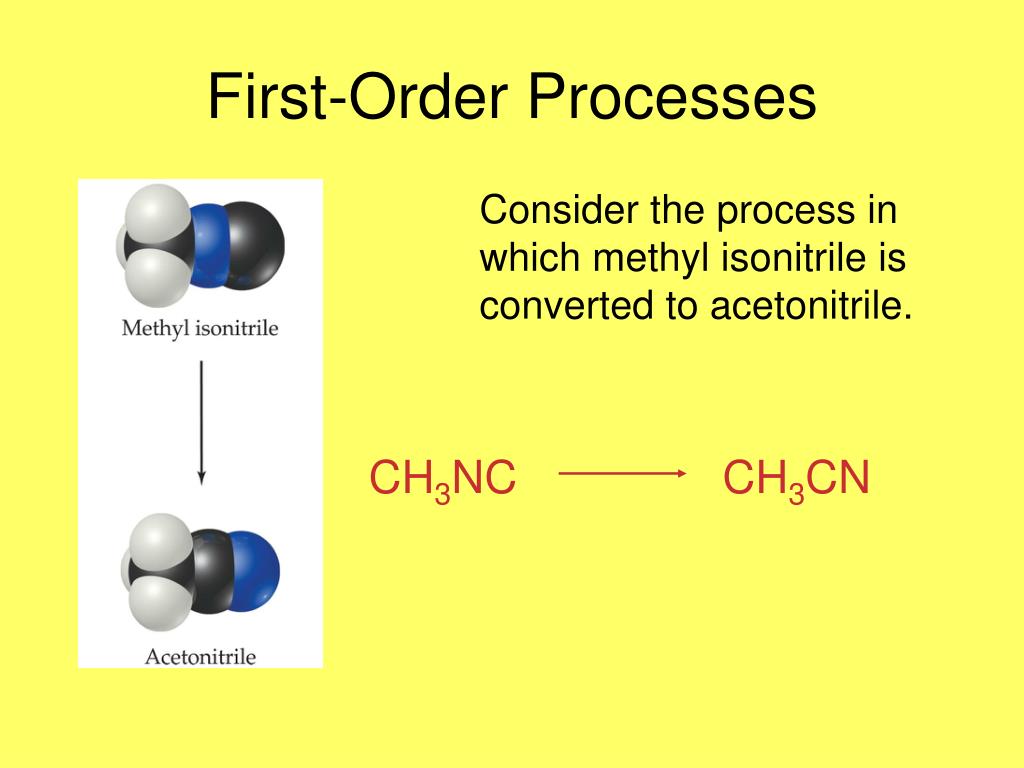 First-Order Processes

Methyl isonitrile

Acetonitrile

Consider the process in which methyl isonitrile is converted to acetonitrile.

$CH_3NC \longrightarrow CH_3CN$